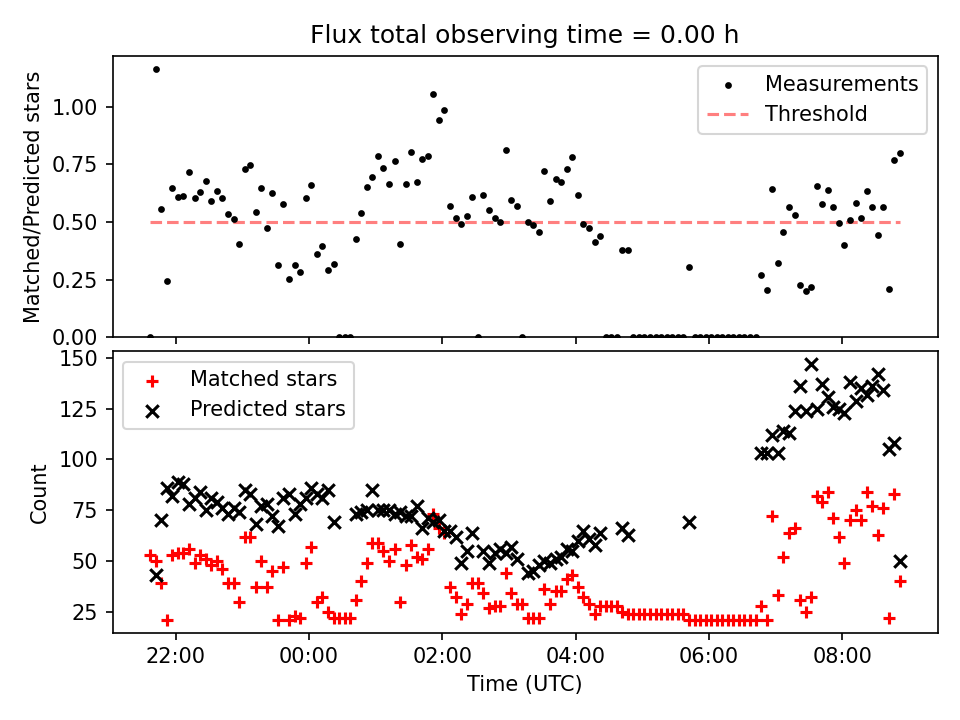 Flux total observing time = 0.00 h

Matched/Predicted stars

1.00
0.75
0.50
0.25
0.00

Measurements
Threshold

Count

150
125
100
75
50
25

Matched stars
Predicted stars

22:00
00:00
02:00
04:00
06:00
08:00

Time (UTC)